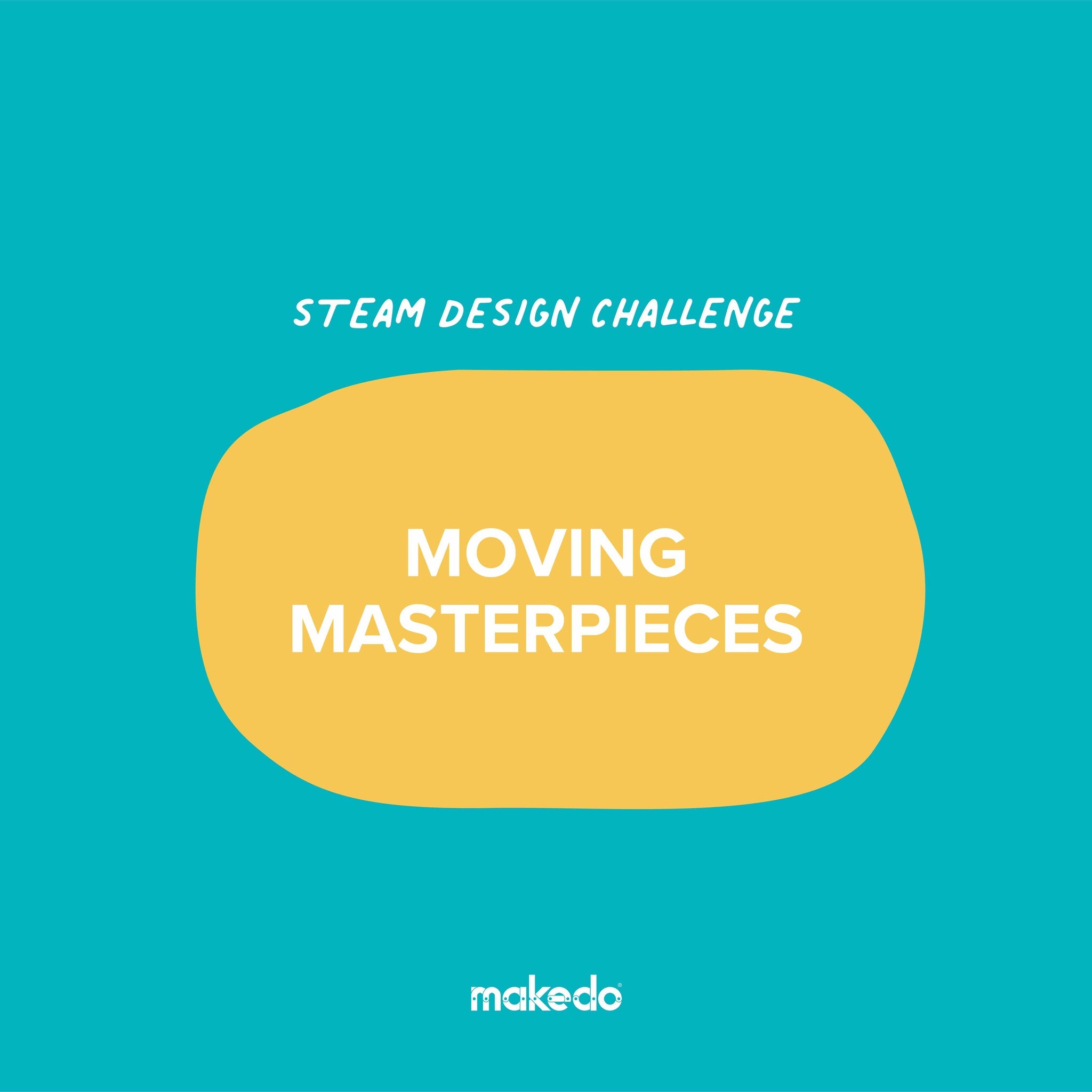 STEAM DESIGN CHALLENGE

MOVING MASTERPIECES

makedo®